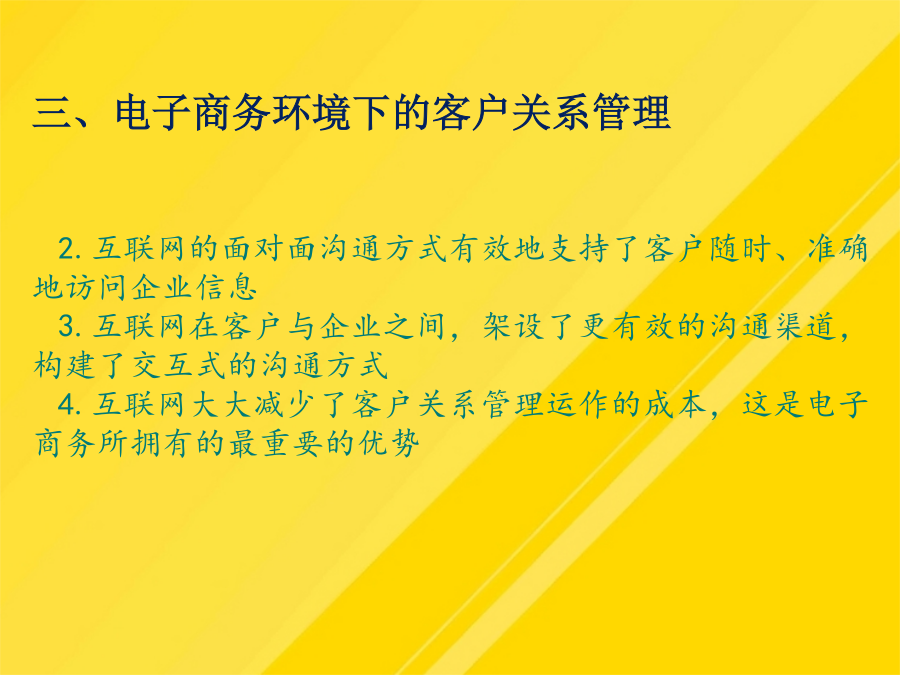 三、电子商务环境下的客户关系管理

2. 互联网的面对面沟通方式有效地支持了客户随时、准确地访问企业信息

3. 互联网在客户与企业之间，架设了更有效的沟通渠道，构建了交互式的沟通方式

4. 互联网大大减少了客户关系管理运作的成本，这是电子商务所拥有的最重要的优势